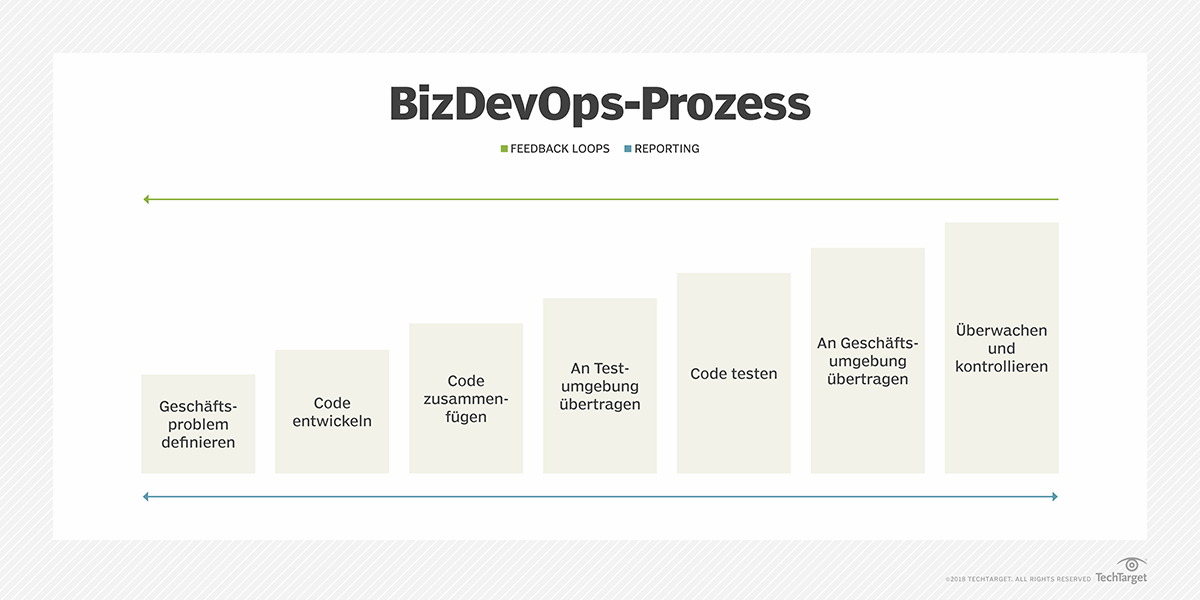 BizDevOps-Prozess

FEEDBACK LOOPS REPORTING

Geschäftsproblem definieren

Code entwickeln

Code zusammenfügen

An Testumgebung übertragen

Code testen

An Geschäftsumgebung übertragen

Überwachen und kontrollieren

©2018 TECHTARGET. ALL RIGHTS RESERVED TechTarget